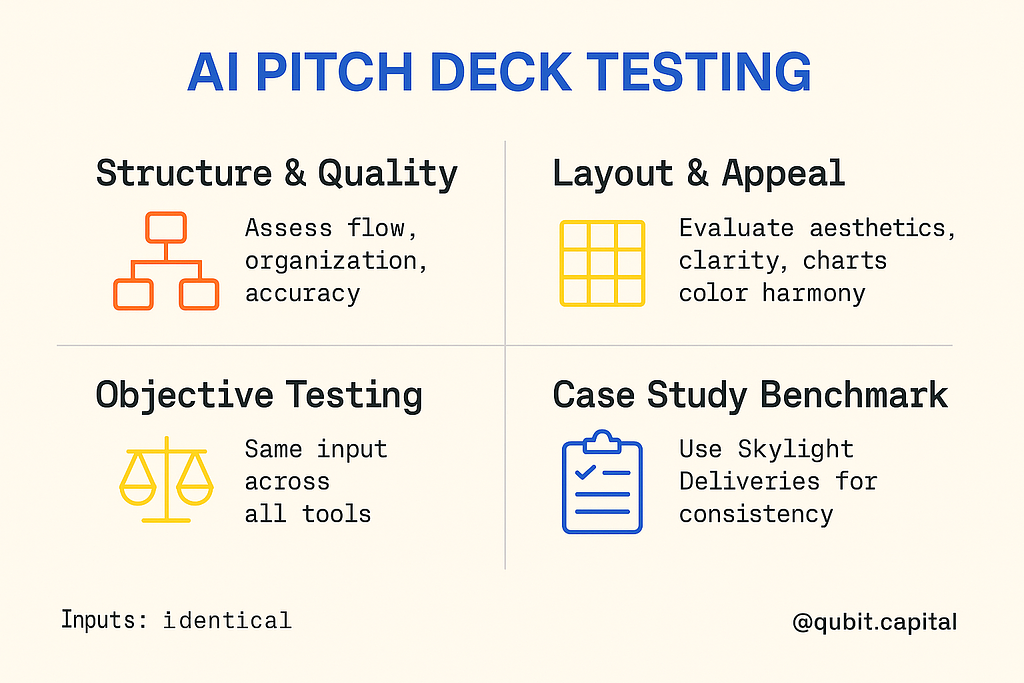 AI PITCH DECK TESTING

Structure & Quality

Assess flow, organization, accuracy

Layout & Appeal

Evaluate aesthetics, clarity, charts color harmony

Objective Testing

Same input across all tools

Case Study Benchmark

Use Skylight Deliveries for consistency

Inputs: identical

@qubit.capital